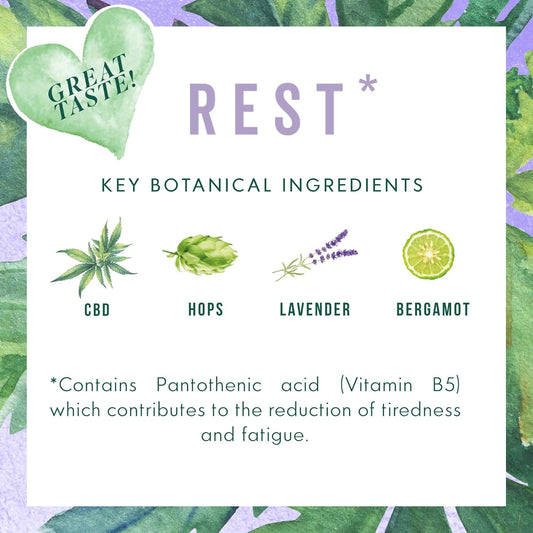 GREAT TASTE!

REST*

KEY BOTANICAL INGREDIENTS

CBD

HOPS

LAVENDER

BERGAMOT

*Contains Pantothenic acid (Vitamin B5) which contributes to the reduction of tiredness and fatigue.